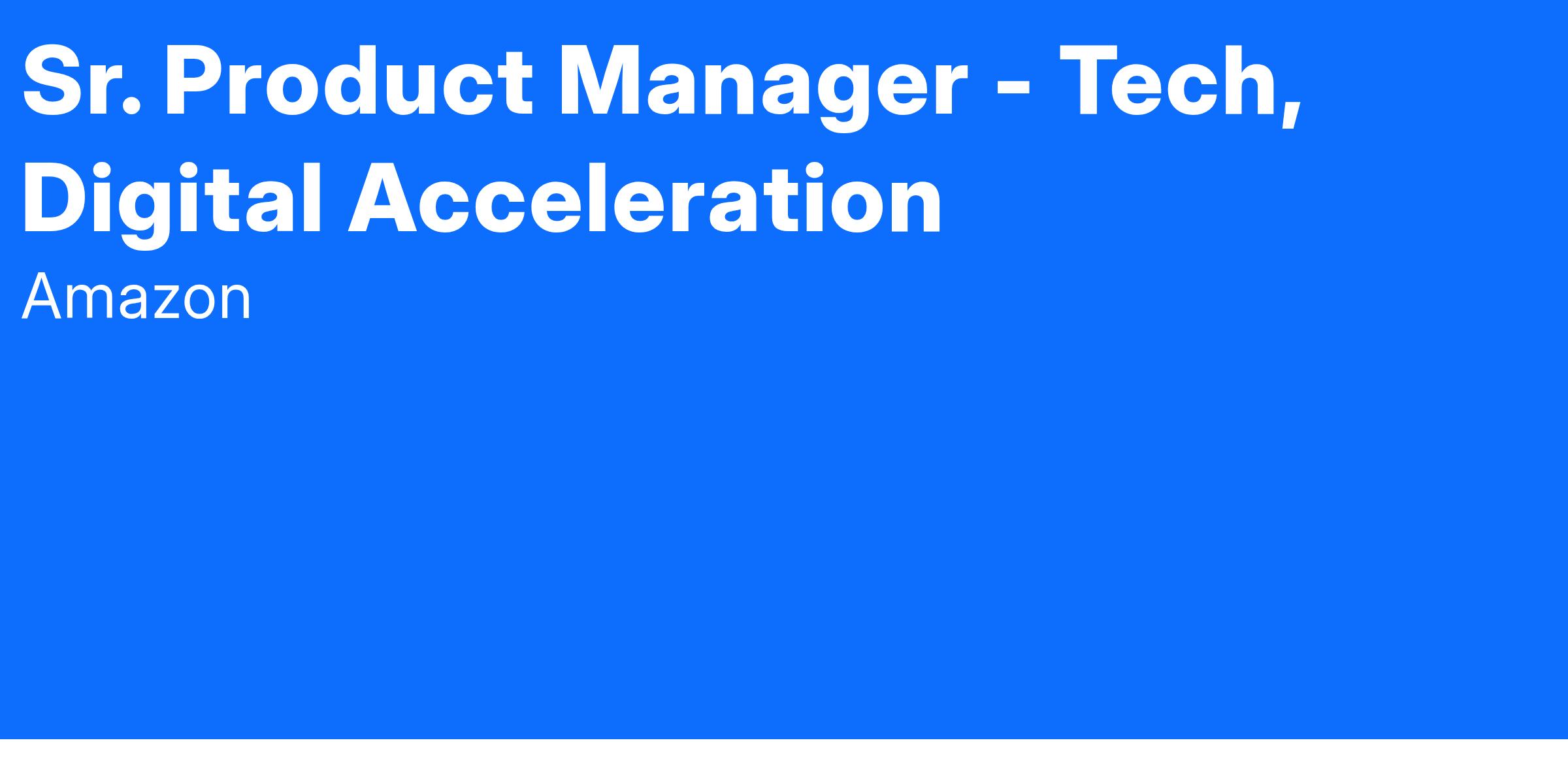 Sr. Product Manager - Tech, Digital Acceleration

Amazon